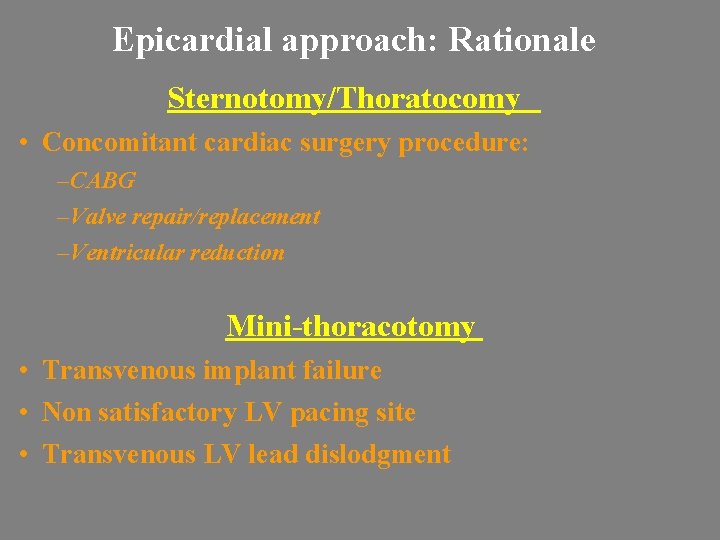 Epicardial approach: Rationale

Sternotomy/Thoratocomy

• Concomitant cardiac surgery procedure:
–CABG
–Valve repair/replacement
–Ventricular reduction

Mini-thoracotomy

• Transvenous implant failure
• Non satisfactory LV pacing site
• Transvenous LV lead dislodgment